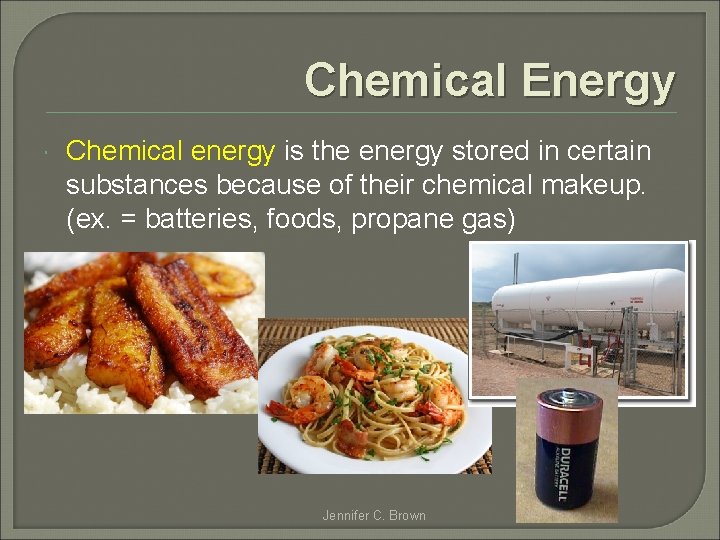 Chemical Energy

Chemical energy is the energy stored in certain substances because of their chemical makeup. (ex. = batteries, foods, propane gas)

DURACELL
ALKALINE BATTERY

Jennifer C. Brown